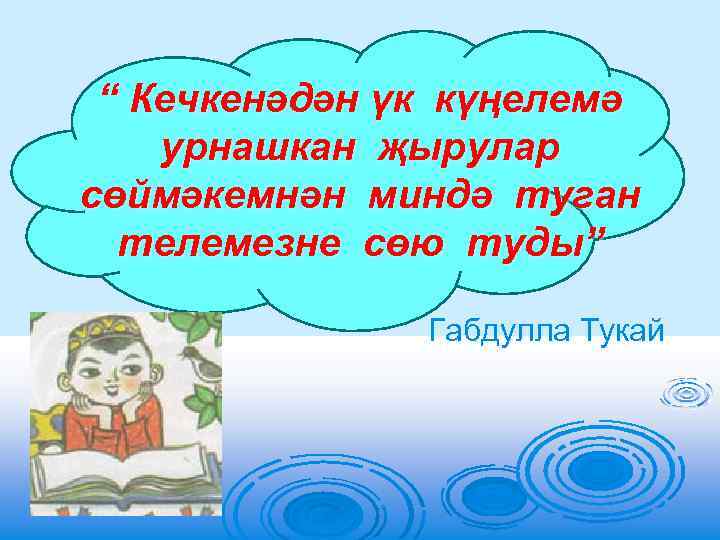 “ Кечкенәдән үк күңелемә урнашкан җырулар сөймәкемнән миндә туган телемезне сөю туды”

Габдулла Тукай